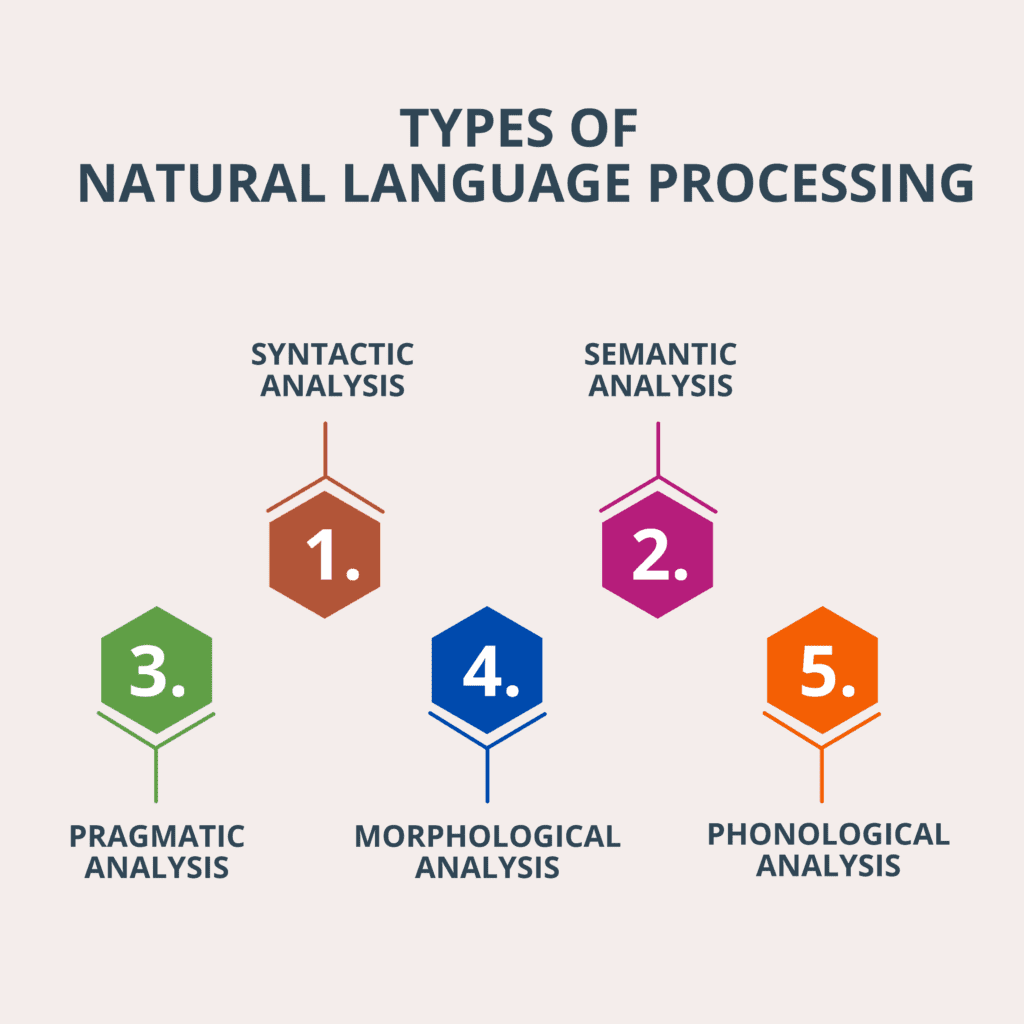 TYPES OF
NATURAL LANGUAGE PROCESSING

SYNTACTIC ANALYSIS

1.

SEMANTIC ANALYSIS

2.

3.

PRAGMATIC ANALYSIS

4.

MORPHOLOGICAL ANALYSIS

5.

PHONOLOGICAL ANALYSIS